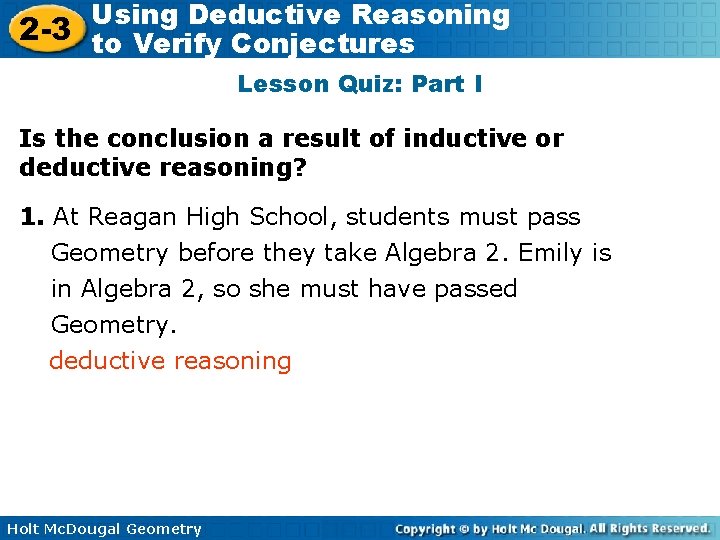 2-3 Using Deductive Reasoning to Verify Conjectures

Lesson Quiz: Part I

Is the conclusion a result of inductive or deductive reasoning?

1. At Reagan High School, students must pass Geometry before they take Algebra 2. Emily is in Algebra 2, so she must have passed Geometry.

deductive reasoning

Holt McDougal Geometry

Copyright © by Holt Mc Dougal. All Rights Reserved.